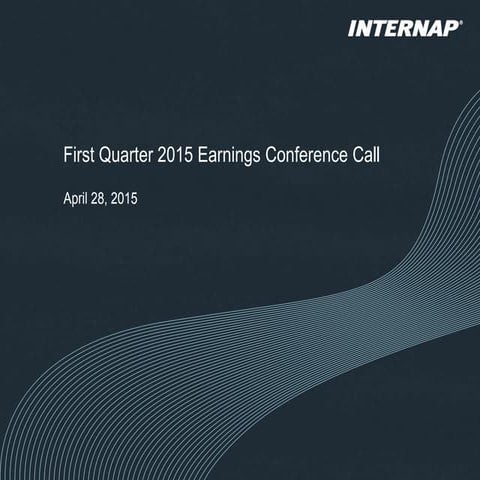 INTERNAP®

First Quarter 2015 Earnings Conference Call

April 28, 2015